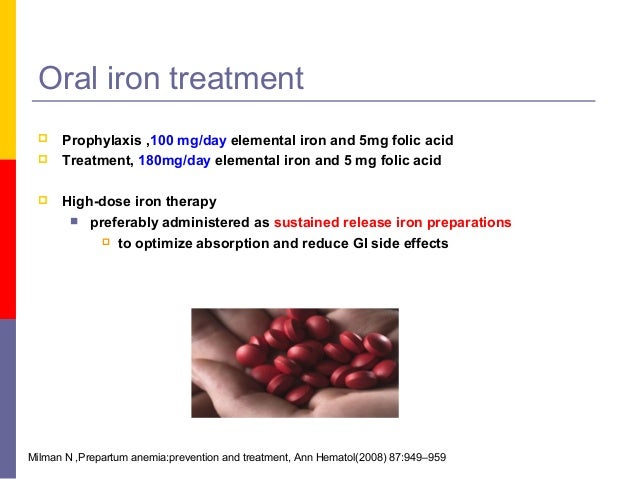 Oral iron treatment

Prophylaxis ,100 mg/day elemental iron and 5mg folic acid
Treatment, 180mg/day elemental iron and 5 mg folic acid

High-dose iron therapy
preferably administered as sustained release iron preparations
to optimize absorption and reduce GI side effects

Milman N ,Prepartum anemia:prevention and treatment, Ann Hematol(2008) 87:949–959